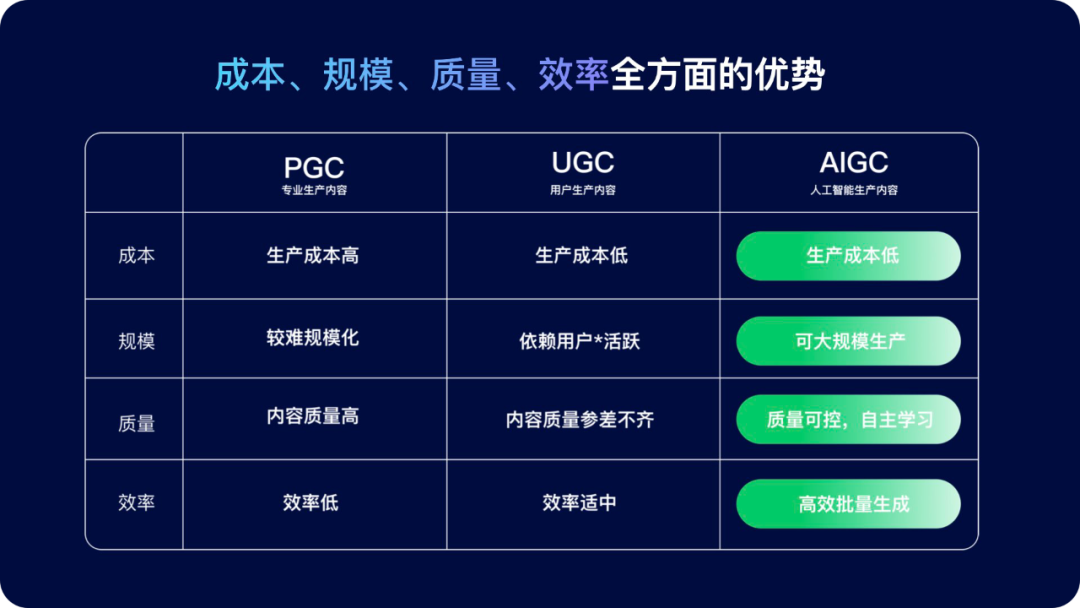 成本、规模、质量、效率全方面的优势

|  | PGC 专业生产内容 | UGC 用户生产内容 | AIGC 人工智能生产内容 |
|---|---|---|---|
| 成本 | 生产成本高 | 生产成本低 | 生产成本低 |
| 规模 | 较难规模化 | 依赖用户*活跃 | 可大规模生产 |
| 质量 | 内容质量高 | 内容质量参差不齐 | 质量可控，自主学习 |
| 效率 | 效率低 | 效率适中 | 高效批量生成 |